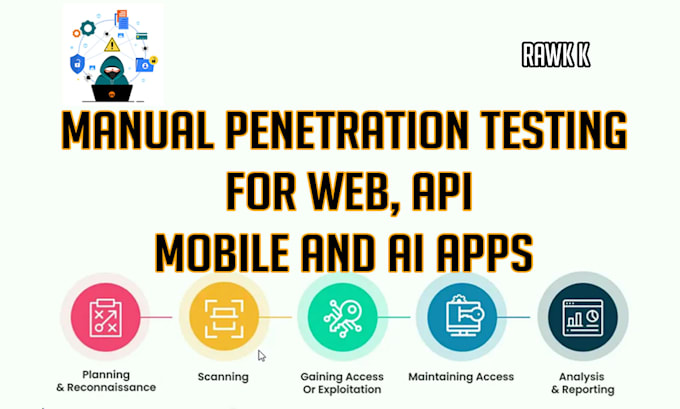 RAWK K

MANUAL PENETRATION TESTING FOR WEB, API MOBILE AND AI APPS

Planning & Reconnaissance

Scanning

Gaining Access Or Exploitation

Maintaining Access

Analysis & Reporting